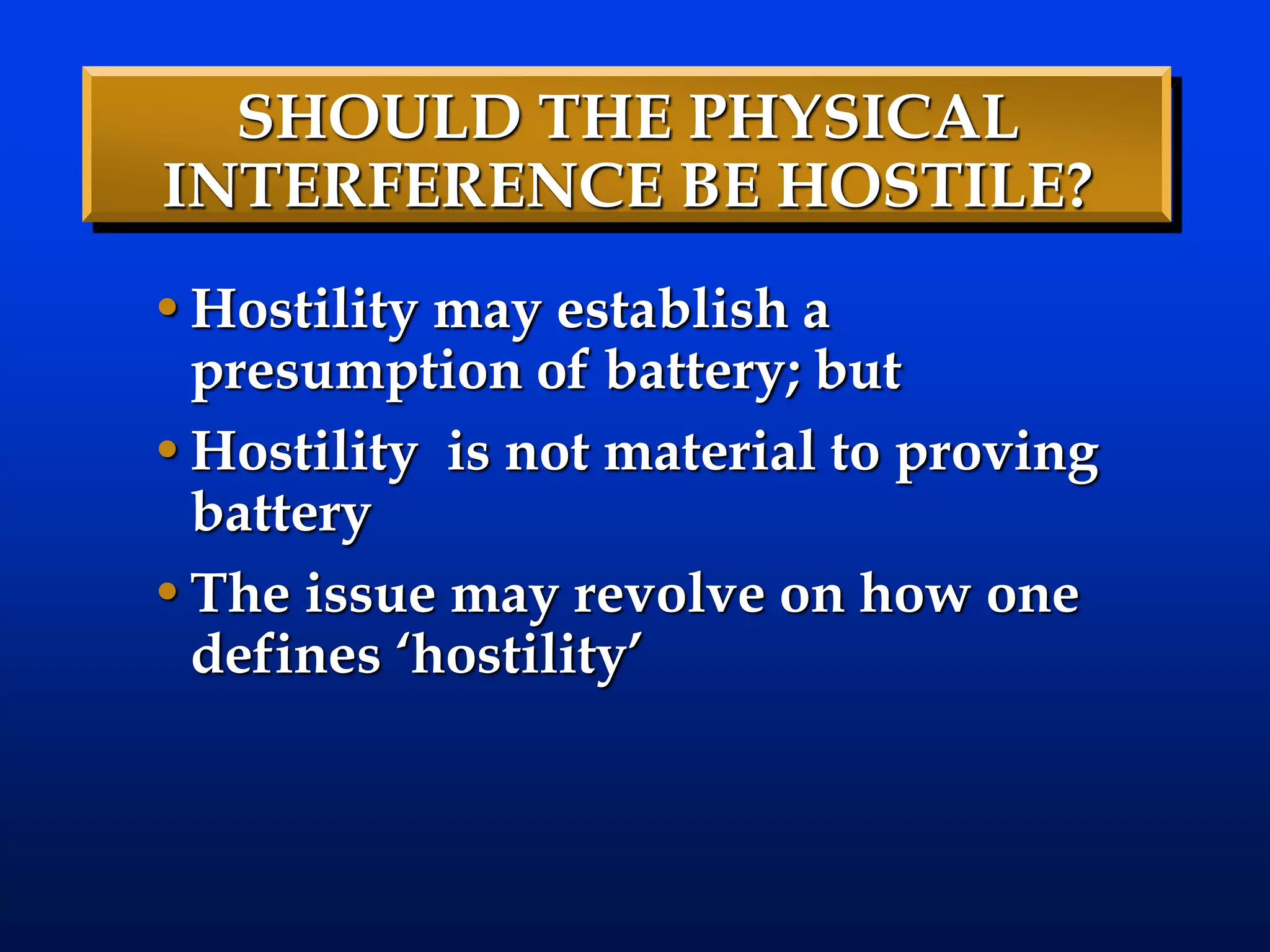 SHOULD THE PHYSICAL INTERFERENCE BE HOSTILE?

• Hostility may establish a presumption of battery; but

• Hostility  is not material to proving battery

• The issue may revolve on how one defines ‘hostility’